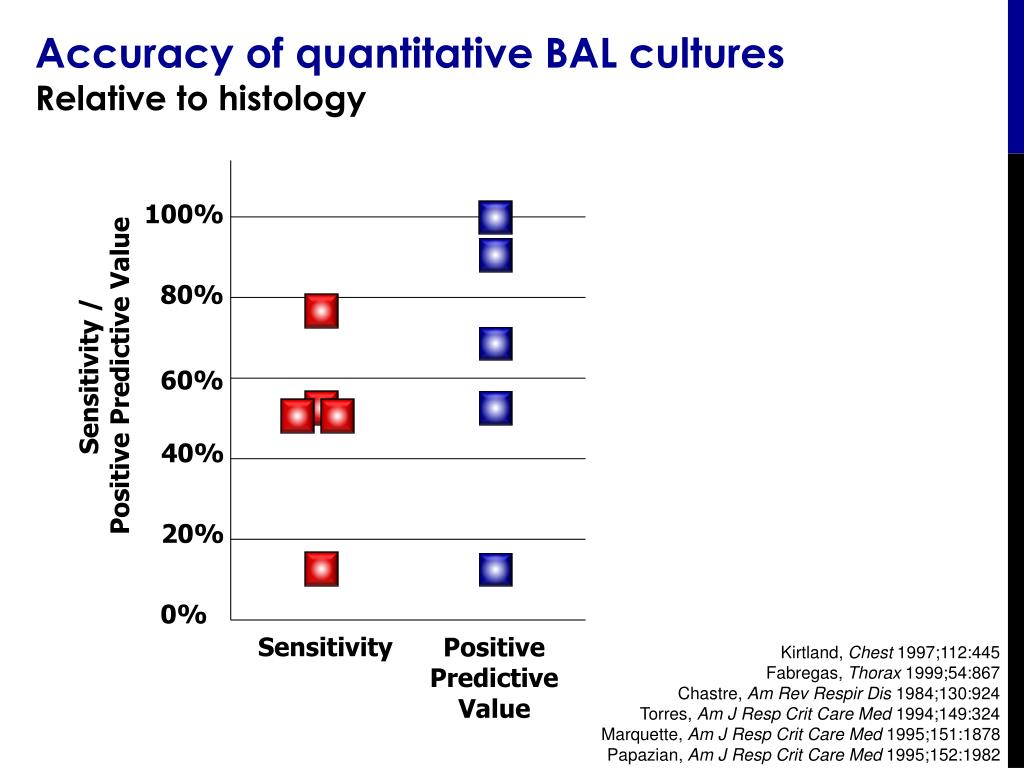 Accuracy of quantitative BAL cultures
Relative to histology

Sensitivity /
Positive Predictive Value

100%
80%
60%
40%
20%
0%

Sensitivity
Positive Predictive Value

Kirtland, Chest 1997;112:445
Fabregas, Thorax 1999;54:867
Chastre, Am Rev Respir Dis 1984;130:924
Torres, Am J Resp Crit Care Med 1994;149:324
Marquette, Am J Resp Crit Care Med 1995;151:1878
Papazian, Am J Resp Crit Care Med 1995;152:1982